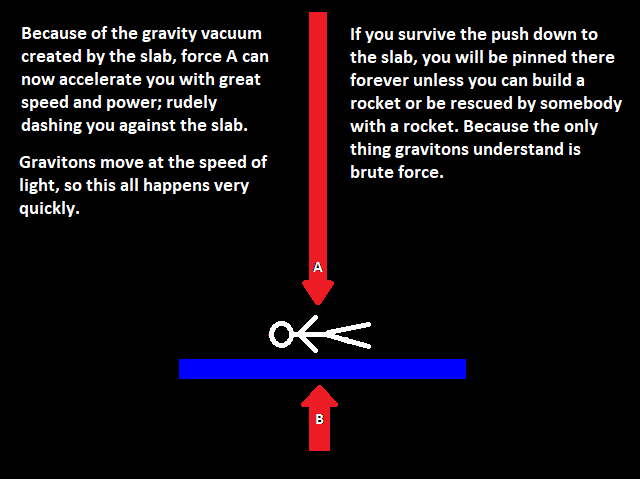 Because of the gravity vacuum created by the slab, force A can now accelerate you with great speed and power; rudely dashing you against the slab.

Gravitons move at the speed of light, so this all happens very quickly.

If you survive the push down to the slab, you will be pinned there forever unless you can build a rocket or be rescued by somebody with a rocket. Because the only thing gravitons understand is brute force.

A

B